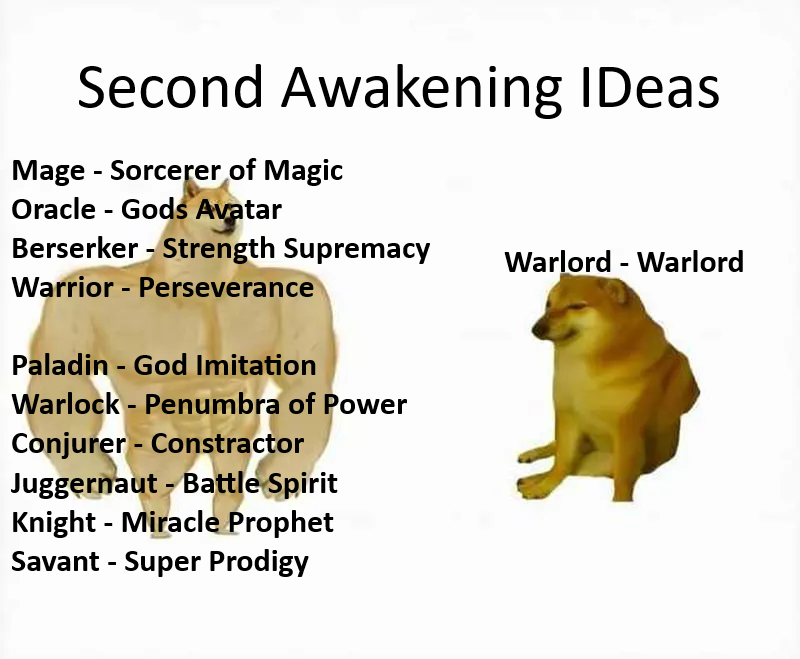 Second Awakening IDeas

Mage - Sorcerer of Magic
Oracle - Gods Avatar
Berserker - Strength Supremacy
Warrior - Perseverance

Paladin - God Imitation
Warlock - Penumbra of Power
Conjurer - Constractor
Juggernaut - Battle Spirit
Knight - Miracle Prophet
Savant - Super Prodigy

Warlord - Warlord